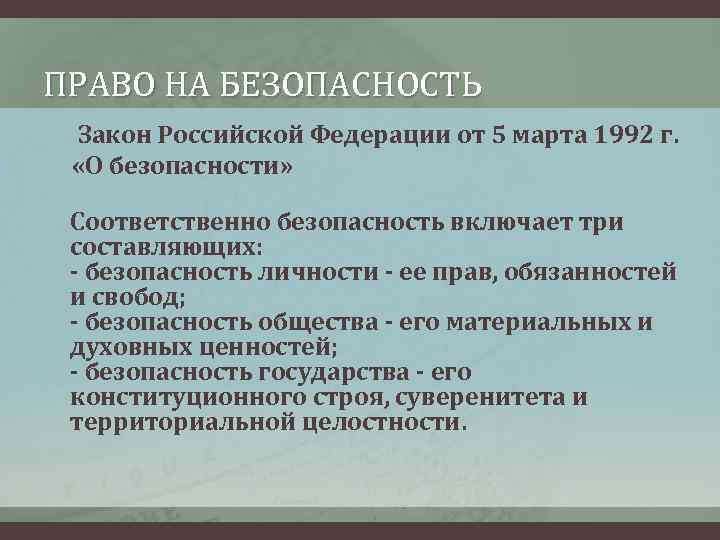 ПРАВО НА БЕЗОПАСНОСТЬ

Закон Российской Федерации от 5 марта 1992 г. «О безопасности»

Соответственно безопасность включает три составляющих:
- безопасность личности - ее прав, обязанностей и свобод;
- безопасность общества - его материальных и духовных ценностей;
- безопасность государства - его конституционного строя, суверенитета и территориальной целостности.